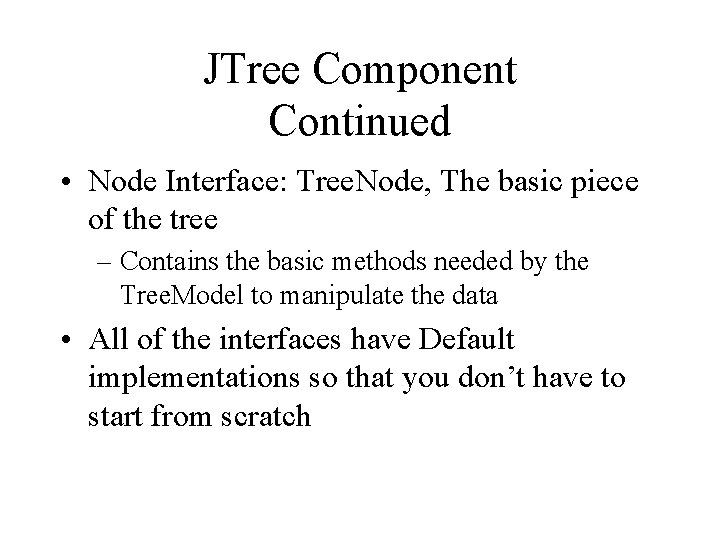 JTree Component Continued

• Node Interface: TreeNode, The basic piece of the tree

– Contains the basic methods needed by the TreeModel to manipulate the data

• All of the interfaces have Default implementations so that you don’t have to start from scratch